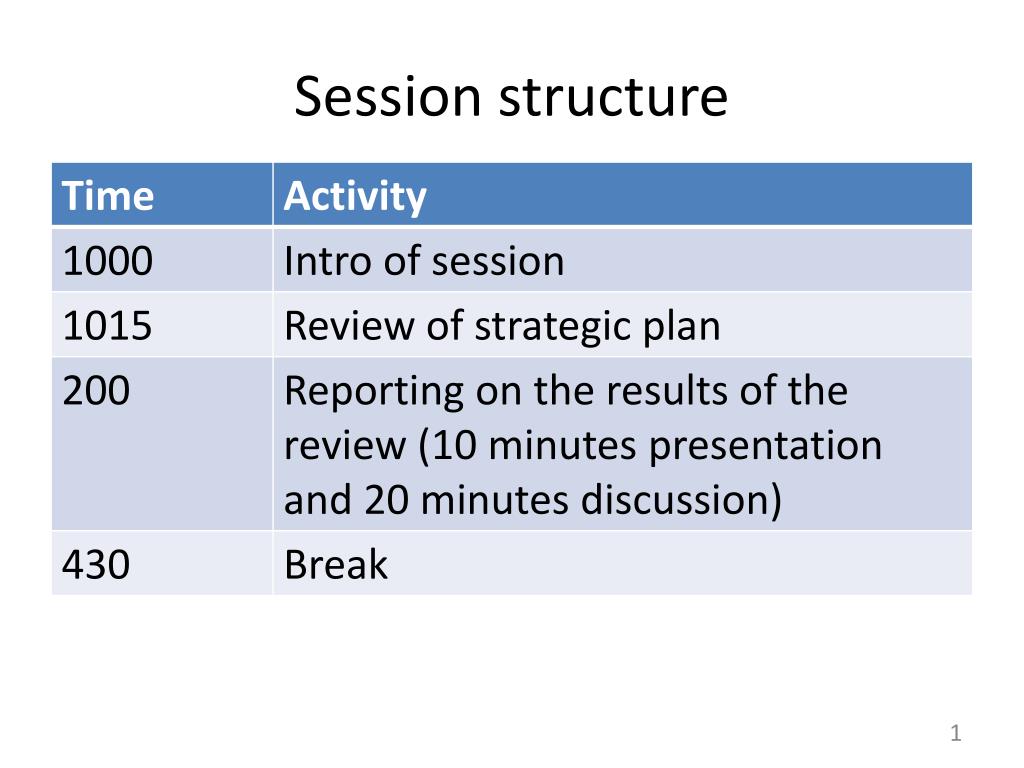 Session structure

| Time | Activity |
|---|---|
| 1000 | Intro of session |
| 1015 | Review of strategic plan |
| 200 | Reporting on the results of the review (10 minutes presentation and 20 minutes discussion) |
| 430 | Break |

1